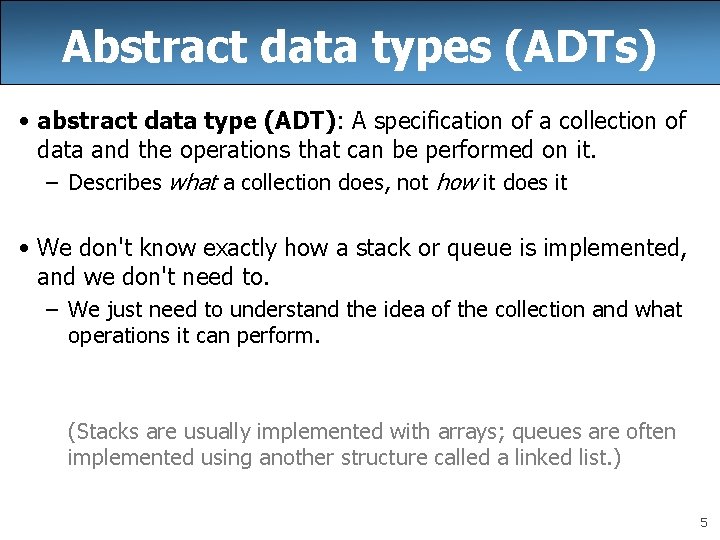 Abstract data types (ADTs)

• abstract data type (ADT): A specification of a collection of data and the operations that can be performed on it.
– Describes what a collection does, not how it does it

• We don't know exactly how a stack or queue is implemented, and we don't need to.
– We just need to understand the idea of the collection and what operations it can perform.

(Stacks are usually implemented with arrays; queues are often implemented using another structure called a linked list.)

5